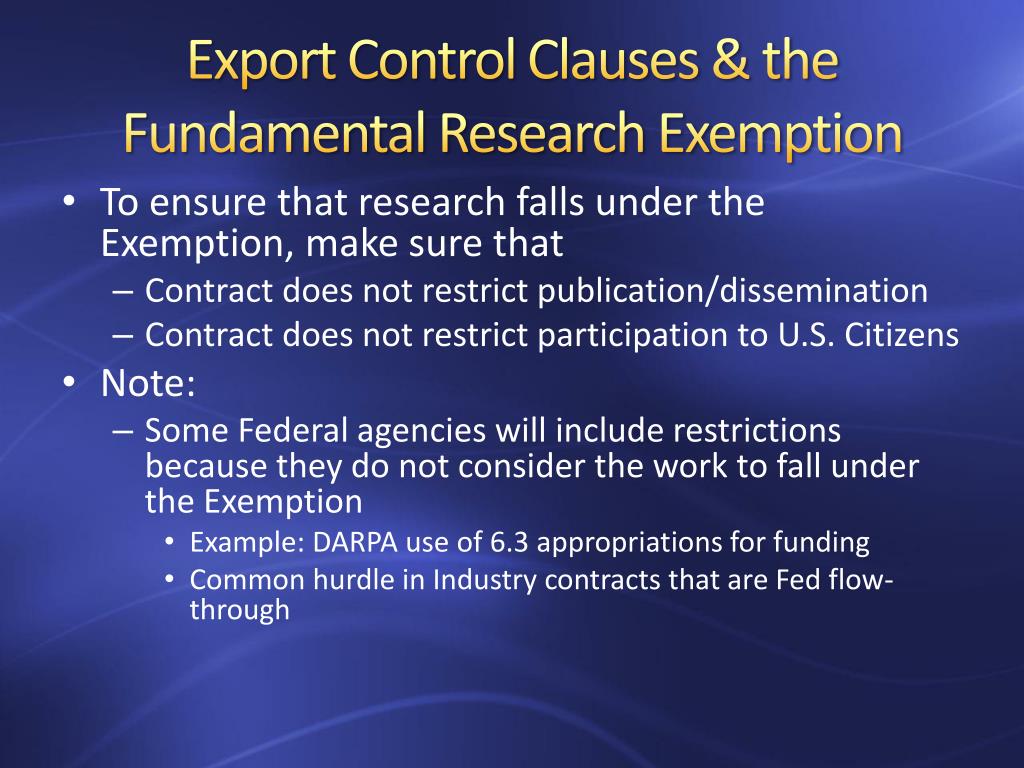 Export Control Clauses & the Fundamental Research Exemption

• To ensure that research falls under the Exemption, make sure that
– Contract does not restrict publication/dissemination
– Contract does not restrict participation to U.S. Citizens
• Note:
– Some Federal agencies will include restrictions because they do not consider the work to fall under the Exemption
• Example: DARPA use of 6.3 appropriations for funding
• Common hurdle in Industry contracts that are Fed flow-through